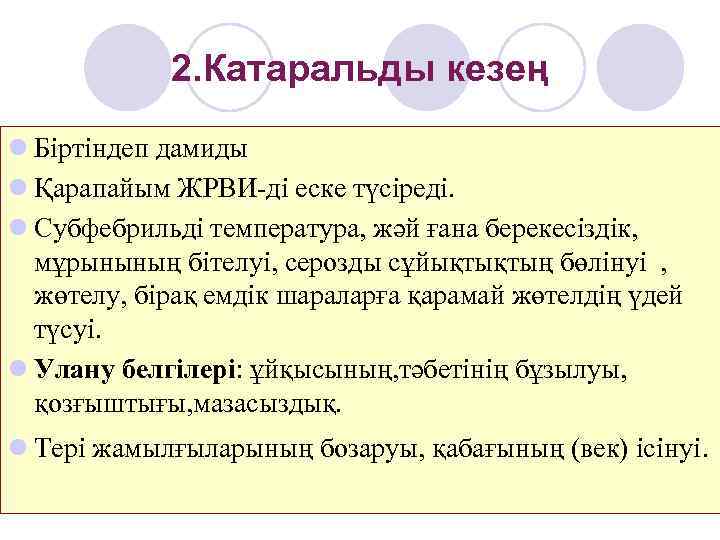 2.Катаральды кезең

Біртіндеп дамиды

Қарапайым ЖРВИ-ді еске түсіреді.

Субфебрильді температура, жәй ғана берекесіздік, мұрынының бітелуі, серозды сұйықтықтың бөлінуі , жөтелу, бірақ емдік шараларға қарамай жөтелдің үдей түсуі.

Улану белгілері: ұйқысының,тәбетінің бұзылуы, қозғыштығы,мазасыздық.

Тері жамылғыларының бозаруы, қабағының (век) ісінуі.